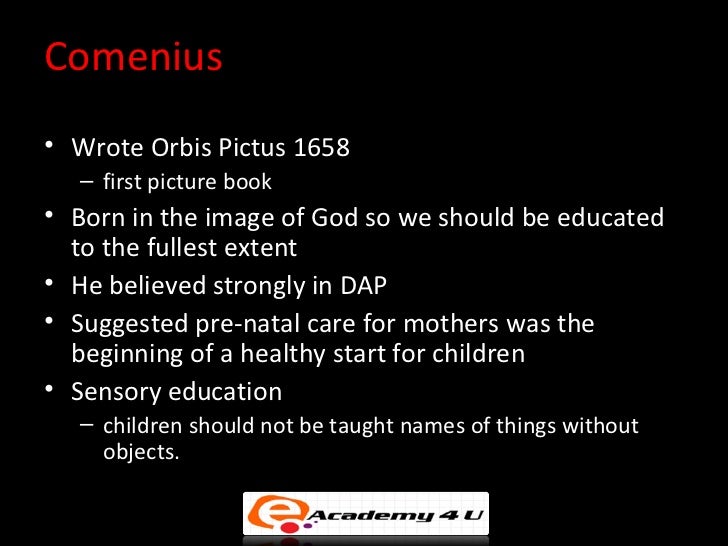 Comenius

• Wrote Orbis Pictus 1658
– first picture book
• Born in the image of God so we should be educated to the fullest extent
• He believed strongly in DAP
• Suggested pre-natal care for mothers was the beginning of a healthy start for children
• Sensory education
– children should not be taught names of things without objects.

e Academy 4 U